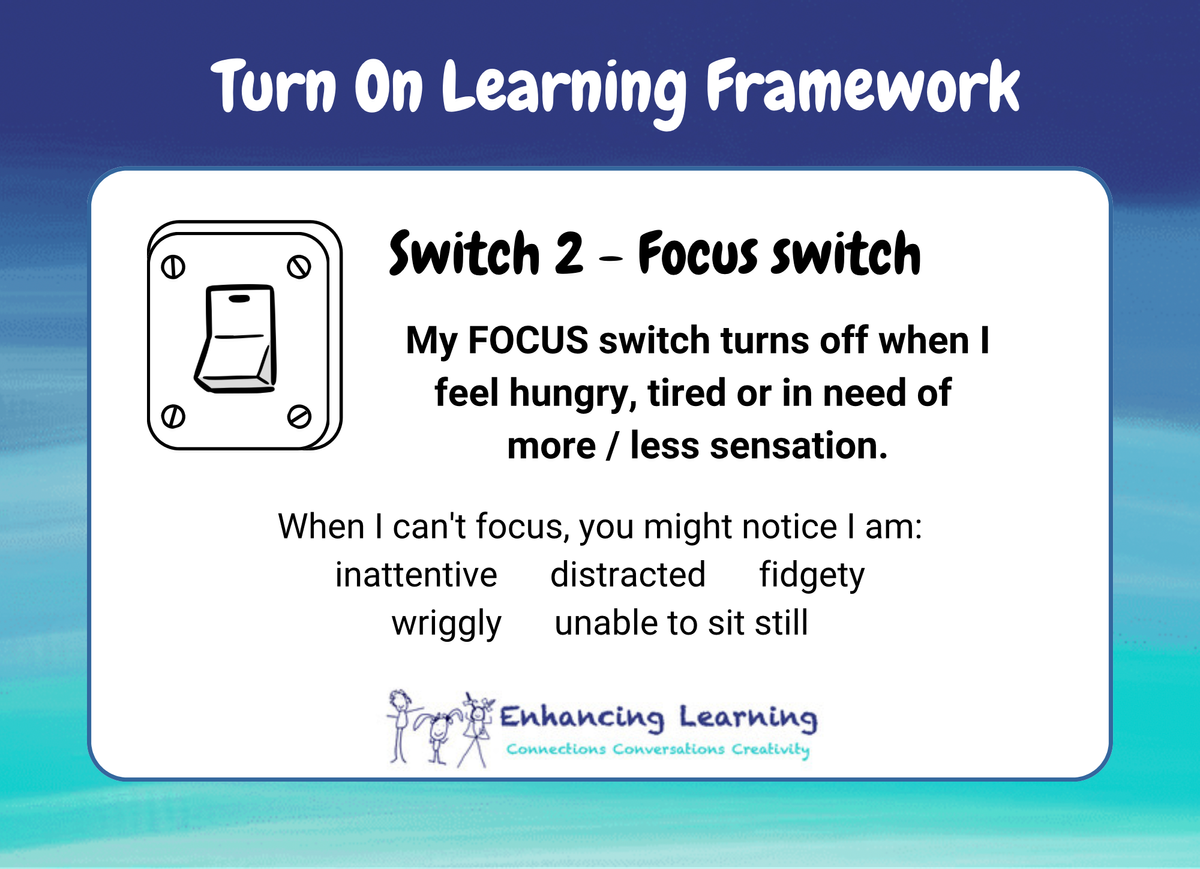 Turn On Learning Framework

Switch 2 - Focus switch

My FOCUS switch turns off when I feel hungry, tired or in need of more / less sensation.

When I can't focus, you might notice I am:
inattentive distracted fidgety
wriggly unable to sit still

Enhancing Learning
Connections Conversations Creativity